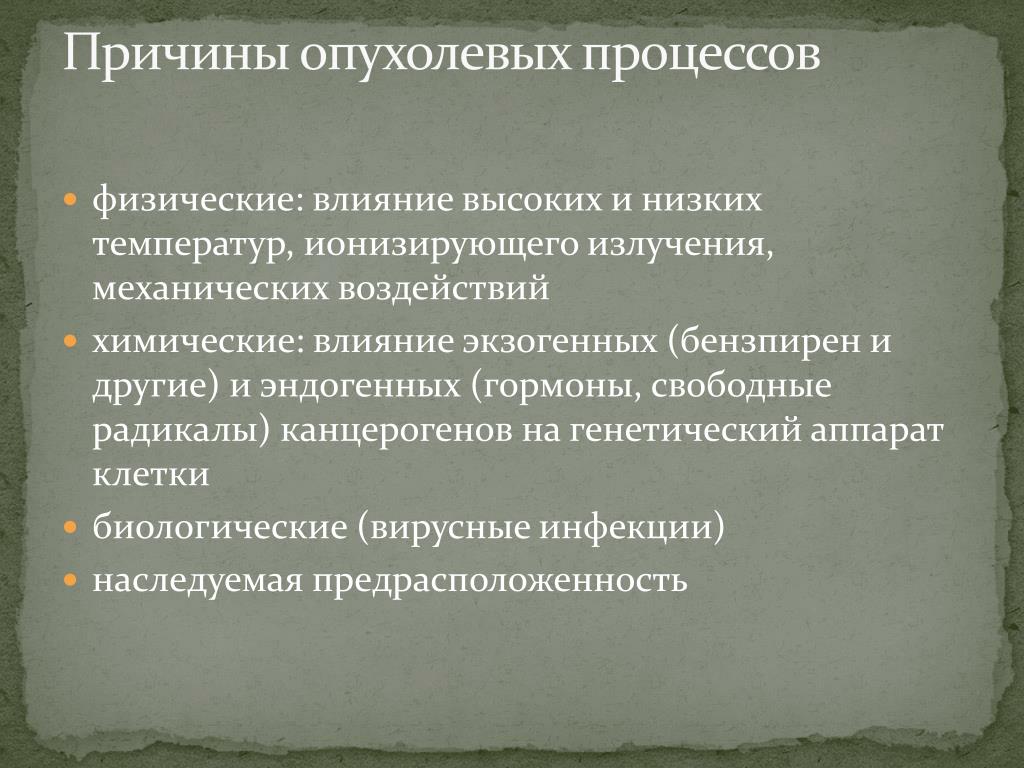 Причины опухолевых процессов

- физические: влияние высоких и низких температур, ионизирующего излучения, механических воздействий
- химические: влияние экзогенных (бензпирен и другие) и эндогенных (гормоны, свободные радикалы) канцерогенов на генетический аппарат клетки
- биологические (вирусные инфекции)
- наследуемая предрасположенность